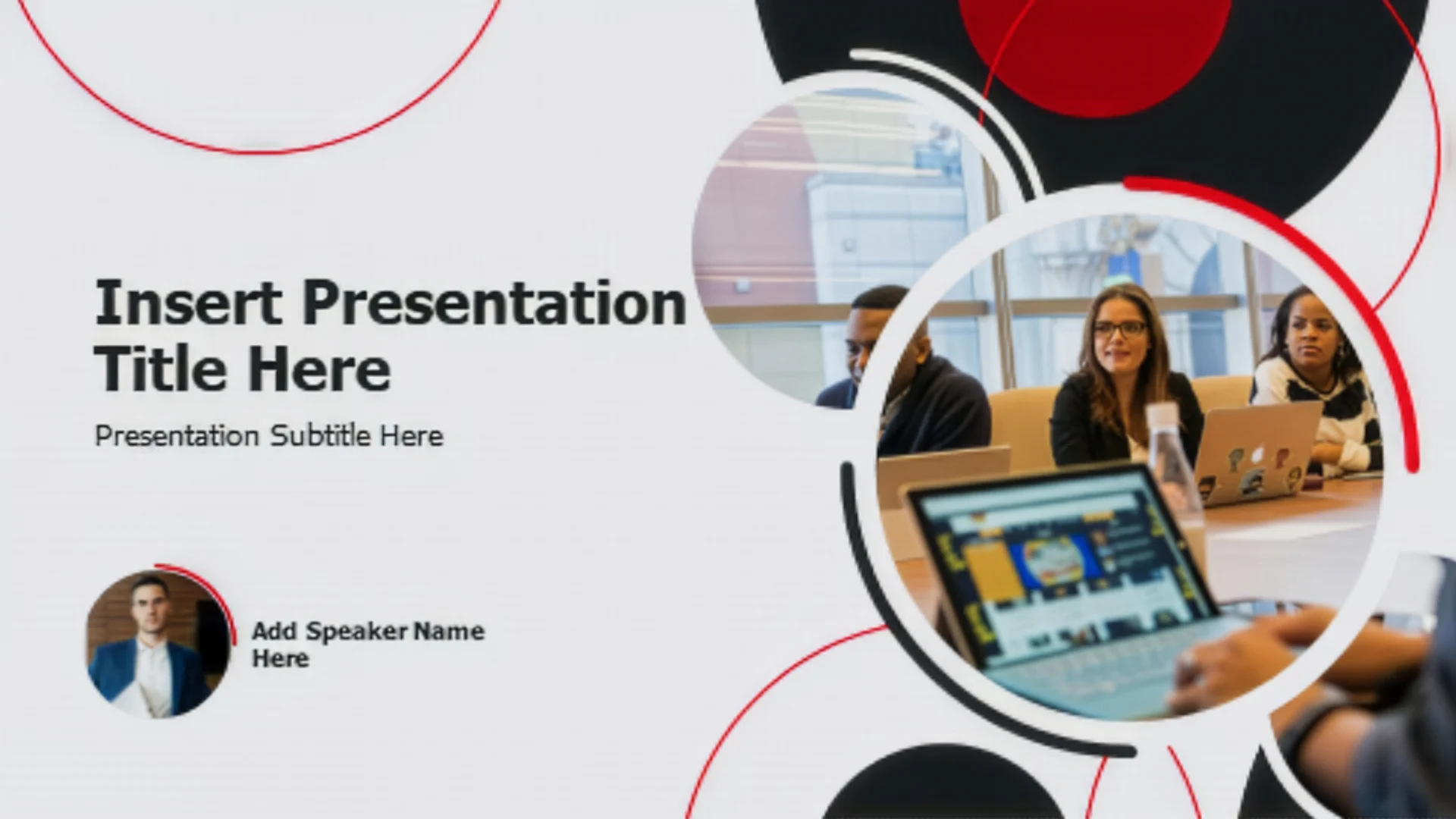 Insert Presentation Title Here

Presentation Subtitle Here

Add Speaker Name Here